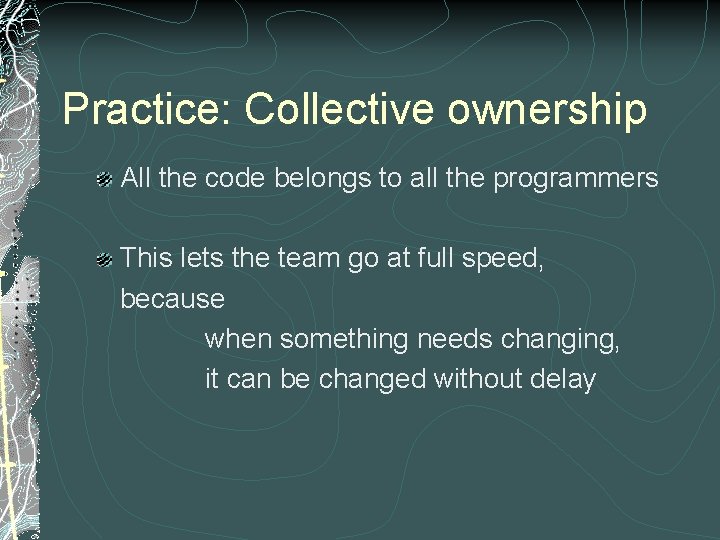 Practice: Collective ownership

All the code belongs to all the programmers

This lets the team go at full speed, because
when something needs changing,
it can be changed without delay